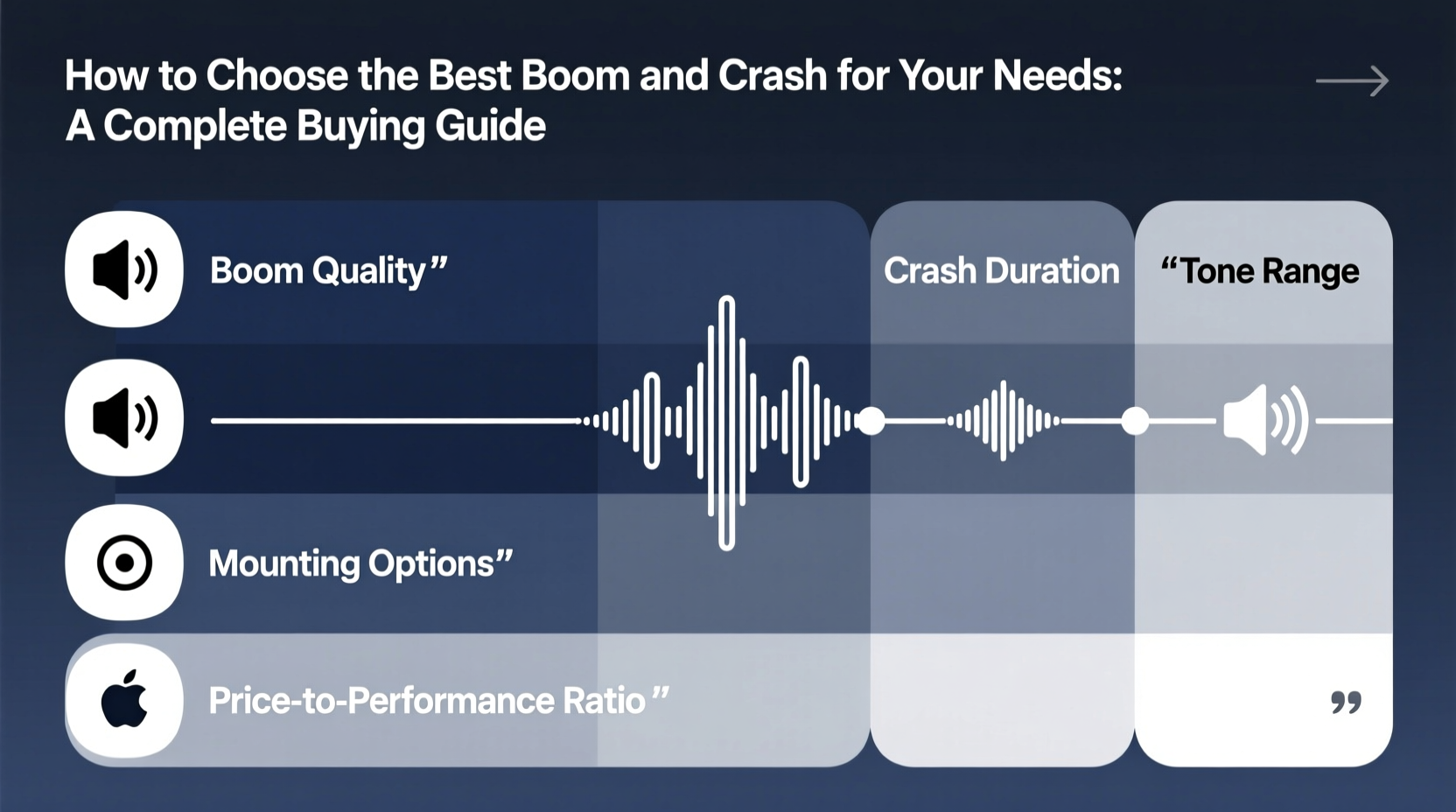 How to Choose the Best Boom and Crash for Your Needs: A Complete Buying Guide

Boom Quality”

Crash Duration

“Tone Range

Mounting Options”

Price-to-Performance Ratio”

”